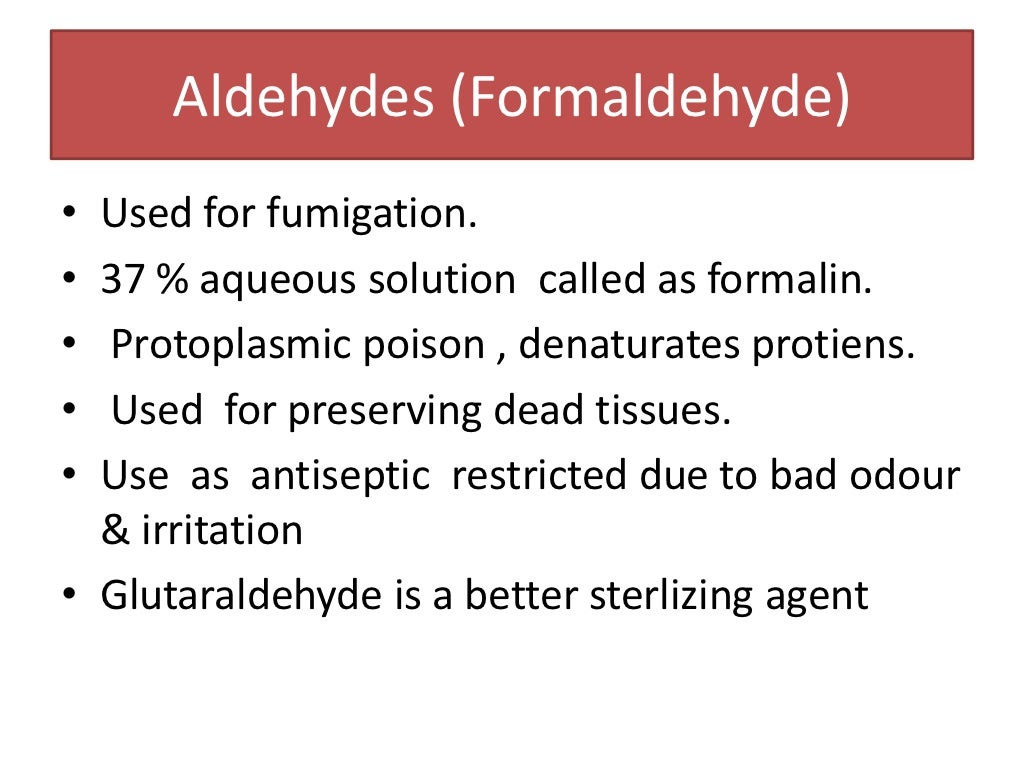 Aldehydes (Formaldehyde)

• Used for fumigation.
• 37 % aqueous solution called as formalin.
• Protoplasmic poison , denaturates protiens.
• Used for preserving dead tissues.
• Use as antiseptic restricted due to bad odour & irritation
• Glutaraldehyde is a better sterlizing agent